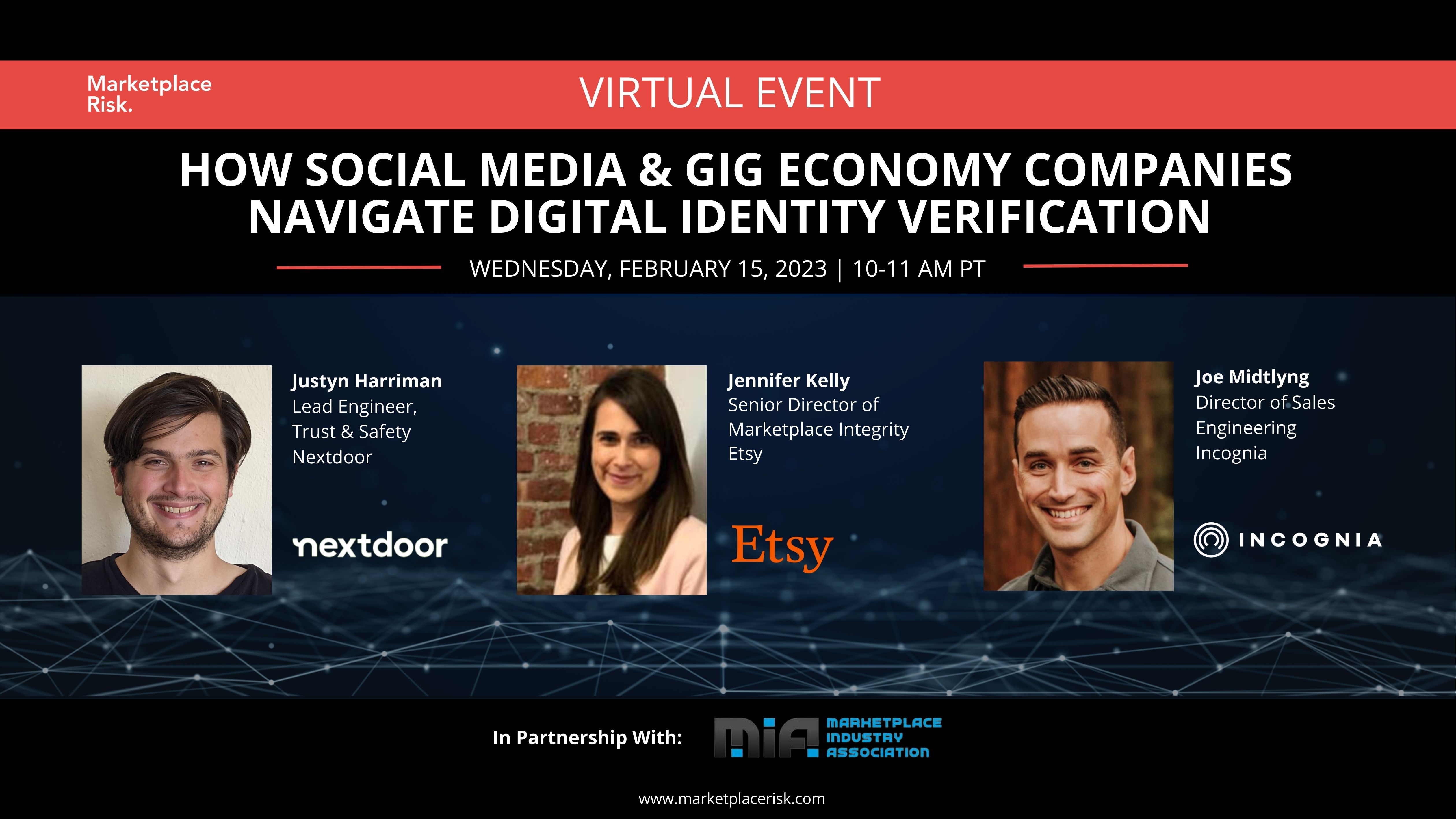 Marketplace Risk.

VIRTUAL EVENT

HOW SOCIAL MEDIA & GIG ECONOMY COMPANIES NAVIGATE DIGITAL IDENTITY VERIFICATION

WEDNESDAY, FEBRUARY 15, 2023 | 10-11 AM PT

Justyn Harriman
Lead Engineer, Trust & Safety
Nextdoor

nextdoor

Jennifer Kelly
Senior Director of Marketplace Integrity
Etsy

Etsy

Joe Midtlyng
Director of Sales Engineering
Incognia

INCOGNIA

In Partnership With:

MIA MARKETPLACE INDUSTRY ASSOCIATION

www.marketplacerisk.com